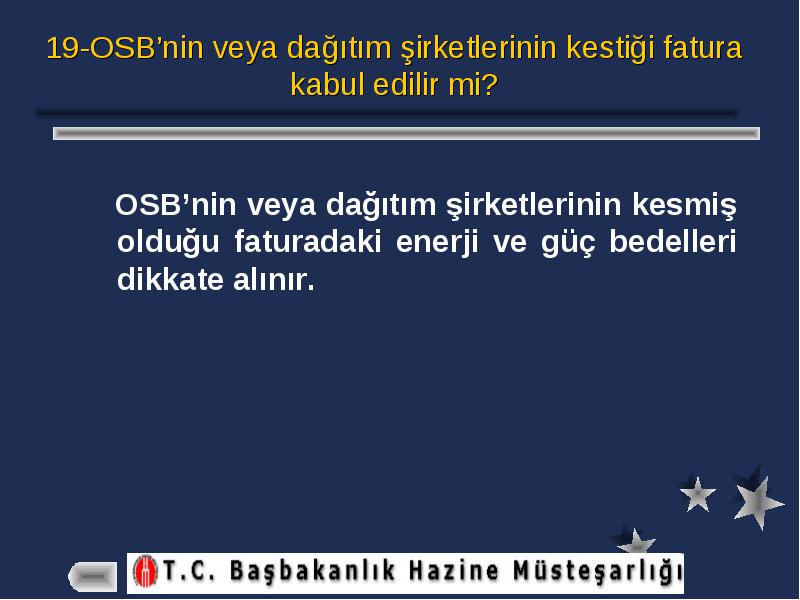 19-OSB’nin veya dağıtım şirketlerinin kestiği fatura kabul edilir mi?

OSB’nin veya dağıtım şirketlerinin kesmiş olduğu faturadaki enerji ve güç bedelleri dikkate alınır.

T.C. Başbakanlık Hazine Müsteşarlığı